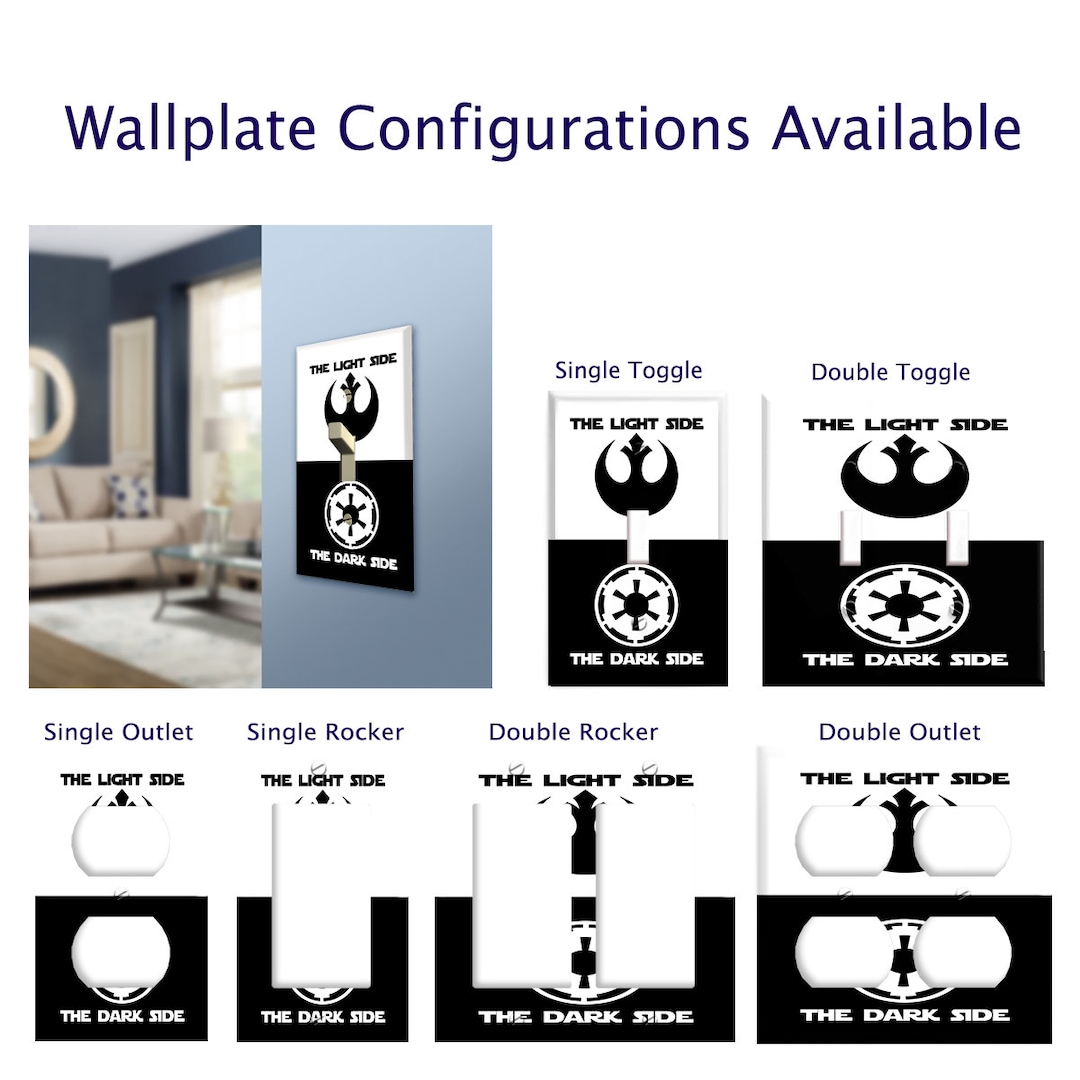 Wallplate Configurations Available

THE LIGHT SIDE

THE DARK SIDE

Single Toggle

THE LIGHT SIDE

THE DARK SIDE

Double Toggle

THE LIGHT SIDE

THE DARK SIDE

Single Outlet

THE LIGHT SIDE

THE DARK SIDE

Single Rocker

THE LIGHT SIDE

THE DARK SIDE

Double Rocker

THE LIGHT SIDE

THE DARK SIDE

Double Outlet

THE LIGHT SIDE

THE DARK SIDE